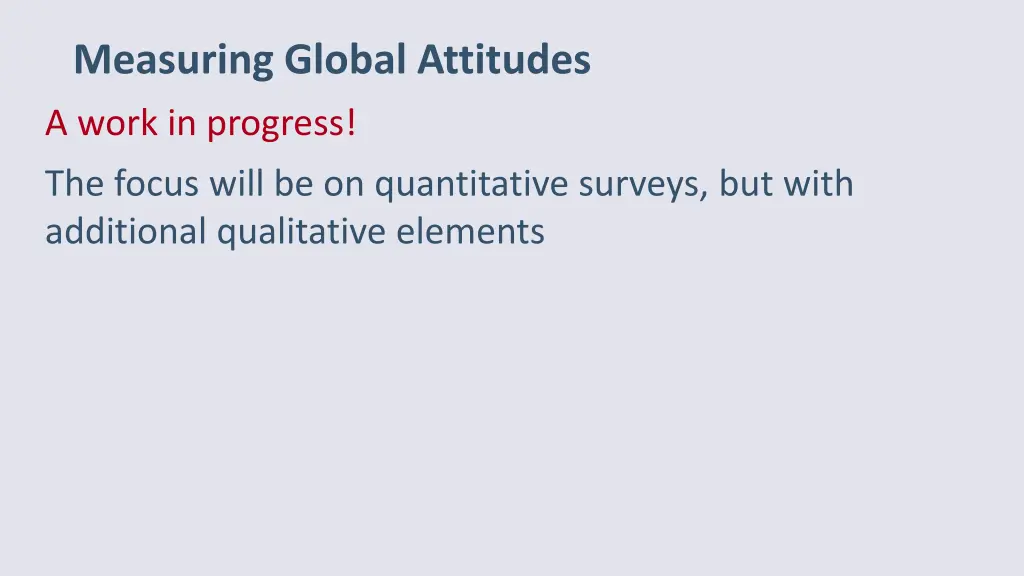 Measuring Global Attitudes

A work in progress!

The focus will be on quantitative surveys, but with additional qualitative elements